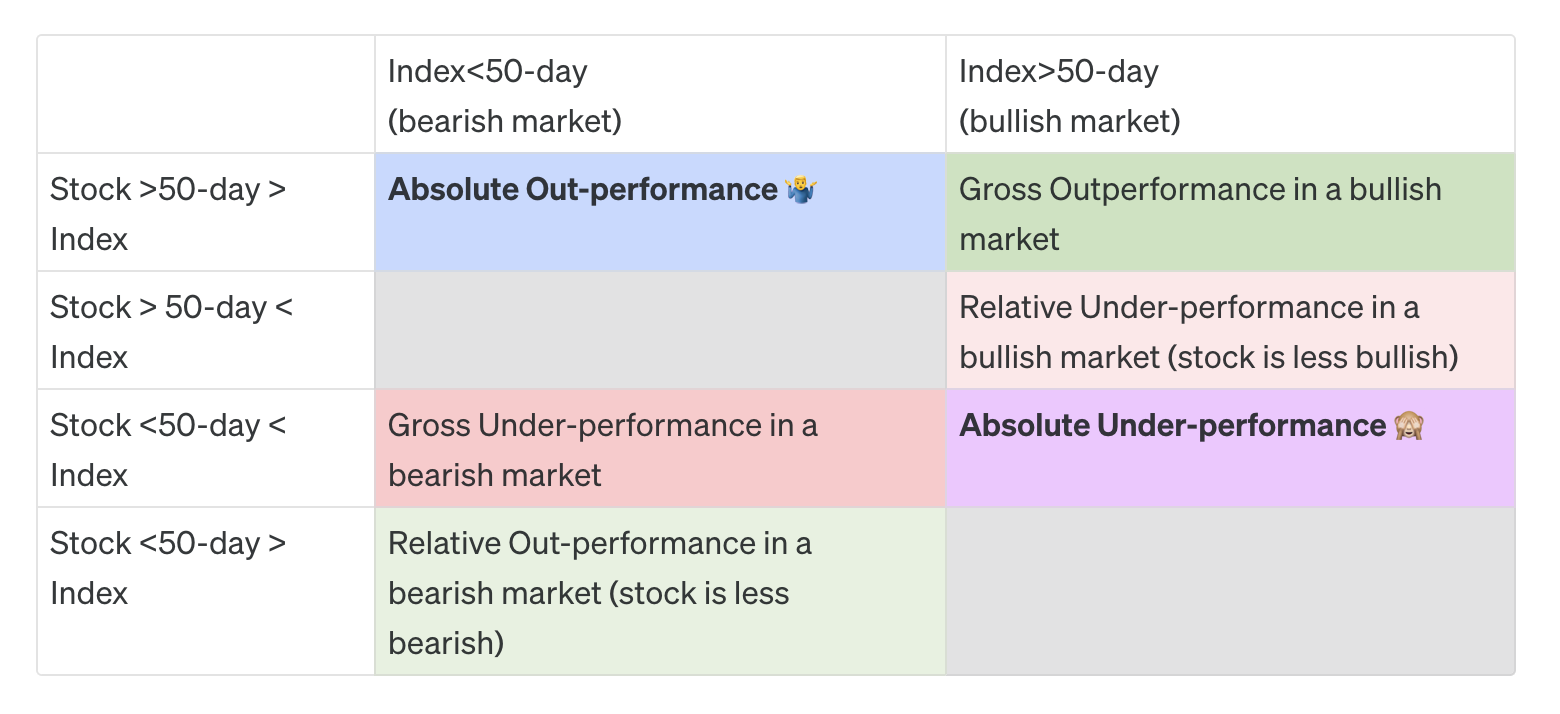 | | Index<50-day (bearish market) | Index>50-day (bullish market) |
|---|---|---|
| Stock >50-day > Index | **Absolute Out-performance** 🤷‍♂️ | Gross Outperformance in a bullish market |
| Stock > 50-day < Index | | Relative Under-performance in a bullish market (stock is less bullish) |
| Stock <50-day < Index | Gross Under-performance in a bearish market | **Absolute Under-performance** 🙈 |
| Stock <50-day > Index | Relative Out-performance in a bearish market (stock is less bearish) | |